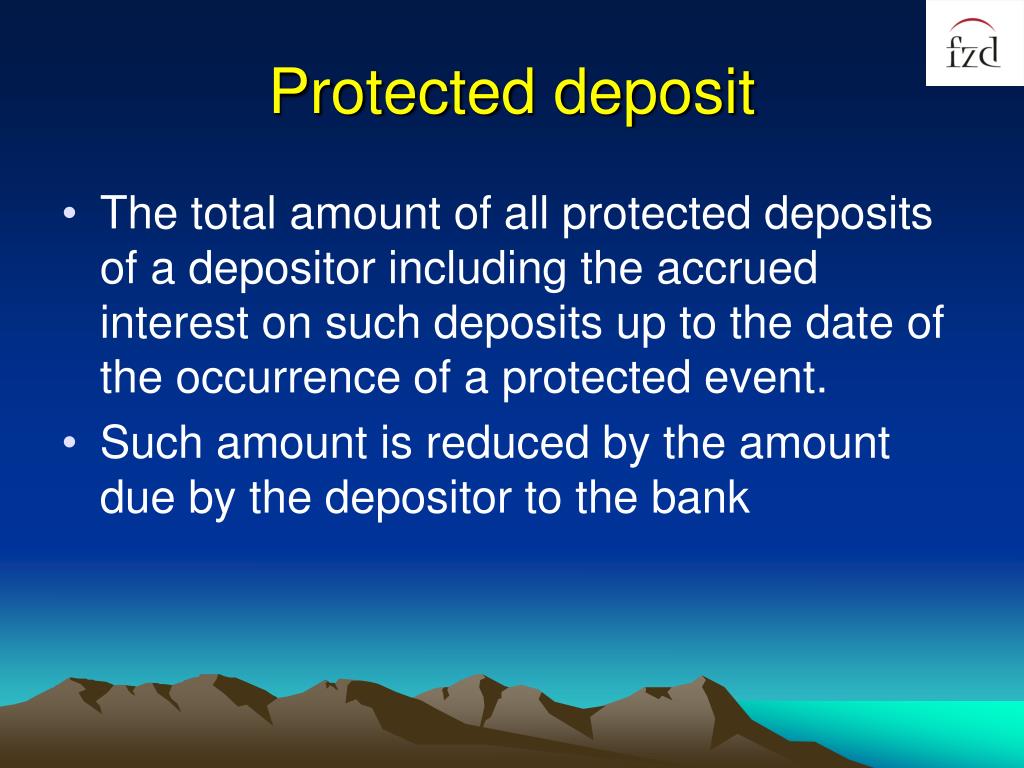 fzd

Protected deposit

• The total amount of all protected deposits of a depositor including the accrued interest on such deposits up to the date of the occurrence of a protected event.

• Such amount is reduced by the amount due by the depositor to the bank